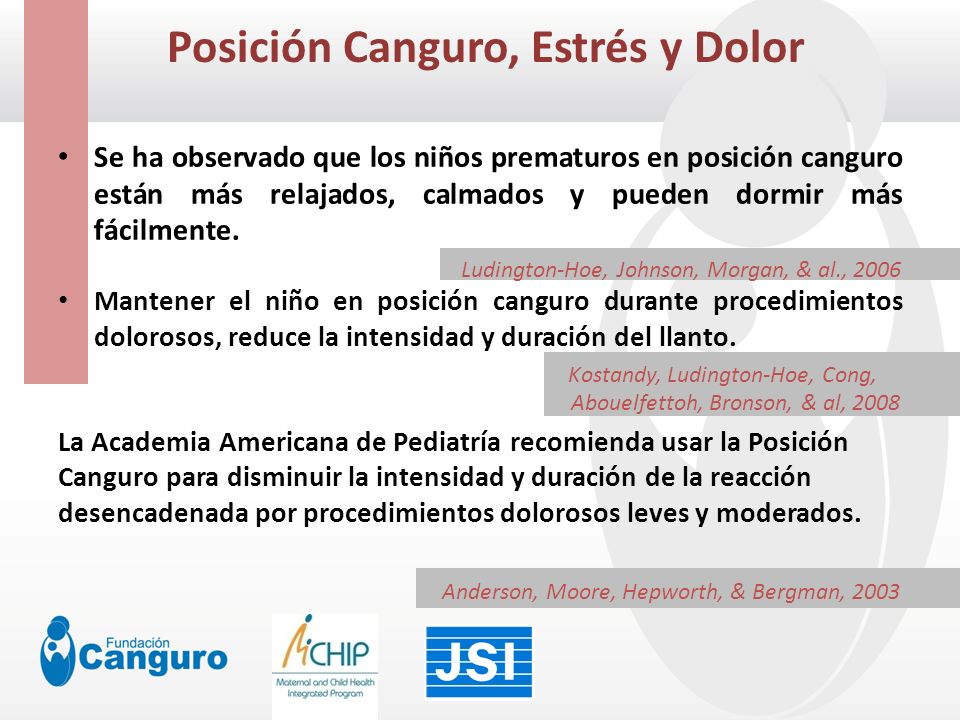 Posición Canguro, Estrés y Dolor

• Se ha observado que los niños prematuros en posición canguro están más relajados, calmados y pueden dormir más fácilmente.

Ludington-Hoe, Johnson, Morgan, & al., 2006

• Mantener el niño en posición canguro durante procedimientos dolorosos, reduce la intensidad y duración del llanto.

Kostandy, Ludington-Hoe, Cong, Abouelfettoh, Bronson, & al, 2008

La Academia Americana de Pediatría recomienda usar la Posición Canguro para disminuir la intensidad y duración de la reacción desencadenada por procedimientos dolorosos leves y moderados.

Anderson, Moore, Hepworth, & Bergman, 2003

Fundación Canguro

MCHIP Maternal and Child Health Integrated Program

JSI